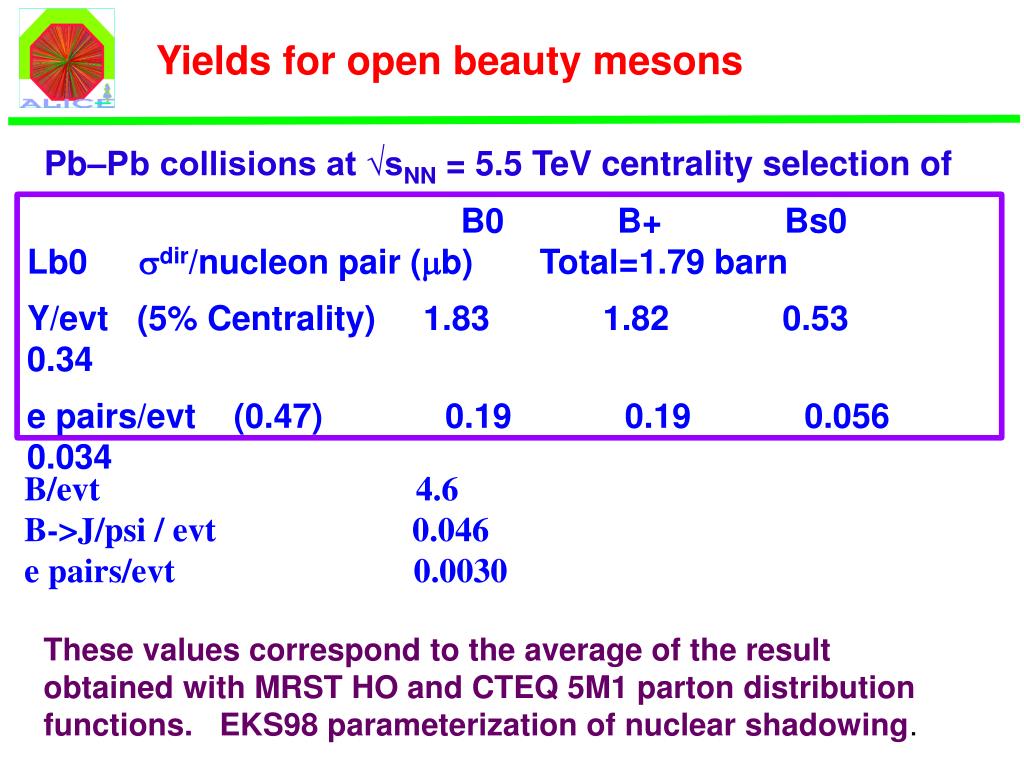 ALICE

Yields for open beauty mesons

Pb–Pb collisions at $\sqrt{s_{NN}}$ = 5.5 TeV centrality selection of

B0 B+ Bs0
Lb0 $\sigma^{dir}$/nucleon pair ($\mu$b) Total=1.79 barn

Y/evt (5% Centrality) 1.83 1.82 0.53 0.34

e pairs/evt (0.47) 0.19 0.19 0.056 0.034

B/evt 4.6
B->J/psi / evt 0.046
e pairs/evt 0.0030

These values correspond to the average of the result obtained with MRST HO and CTEQ 5M1 parton distribution functions. EKS98 parameterization of nuclear shadowing.